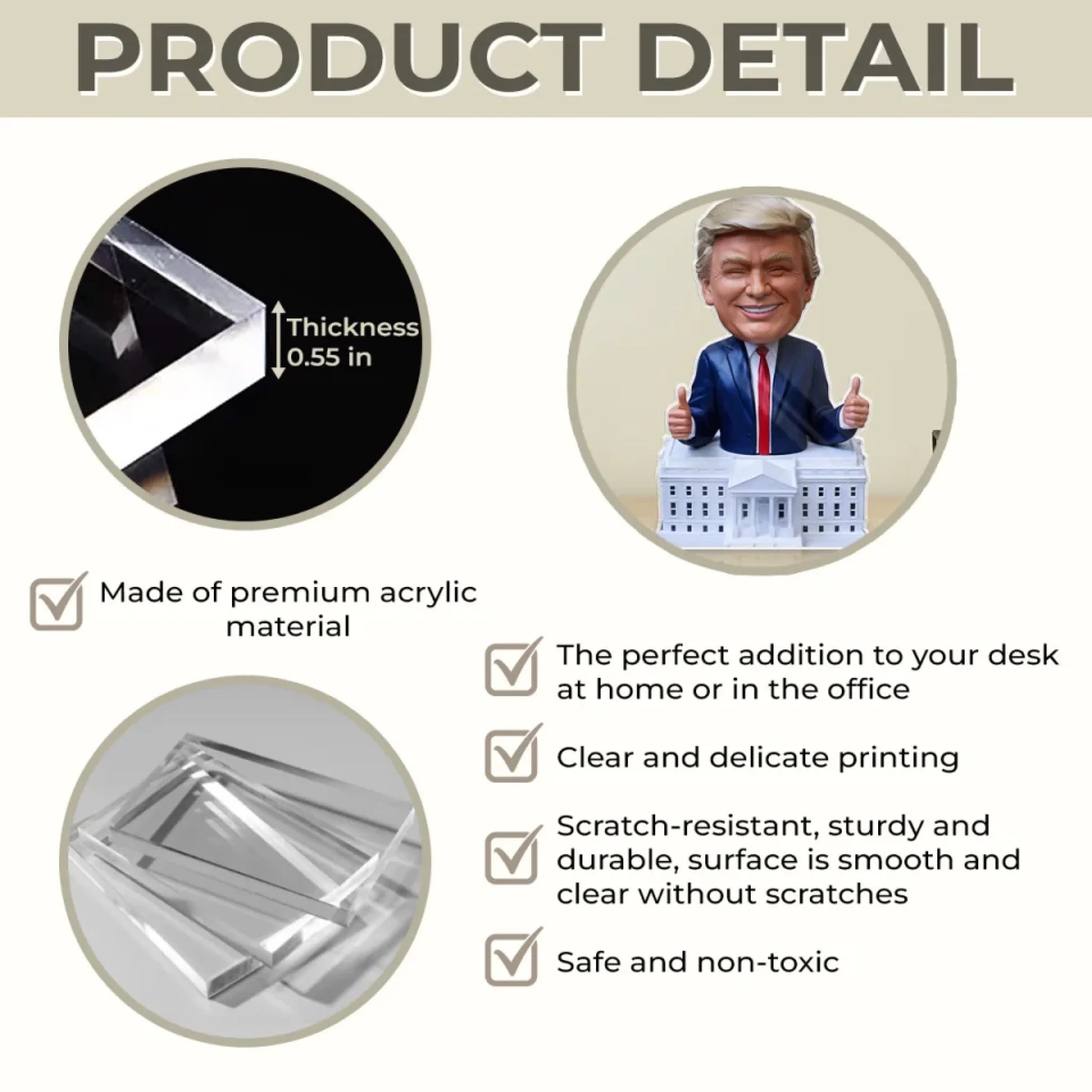 PRODUCT DETAIL

Thickness 0.55 in

Made of premium acrylic material

The perfect addition to your desk at home or in the office

Clear and delicate printing

Scratch-resistant, sturdy and durable, surface is smooth and clear without scratches

Safe and non-toxic